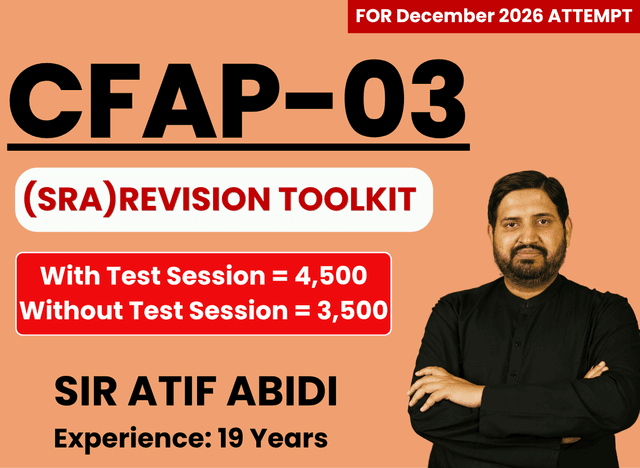 FOR December 2026 ATTEMPT

CFAP-03

(SRA)REVISION TOOLKIT

With Test Session = 4,500
Without Test Session = 3,500

SIR ATIF ABIDI

Experience: 19 Years